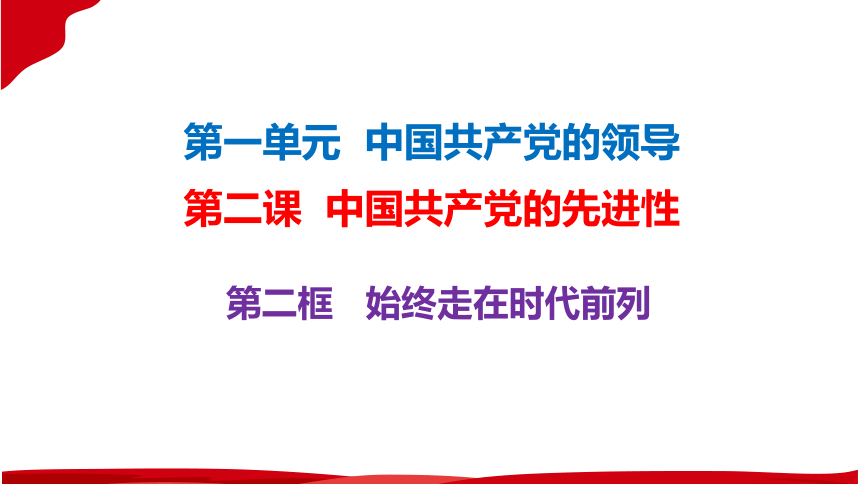 第一单元 中国共产党的领导

第二课 中国共产党的先进性

第二框 始终走在时代前列